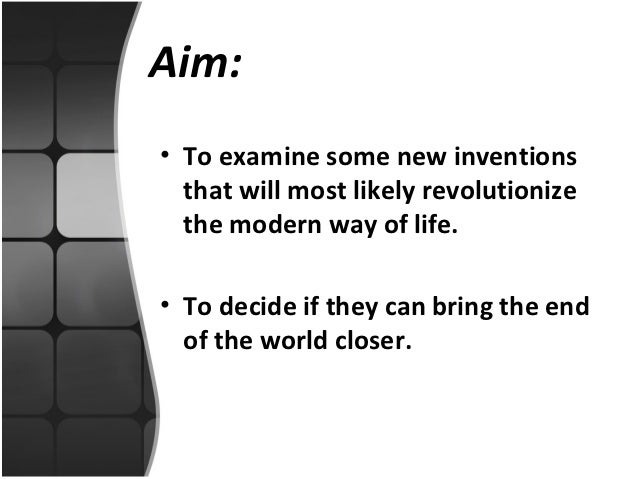 Aim:

• To examine some new inventions that will most likely revolutionize the modern way of life.

• To decide if they can bring the end of the world closer.